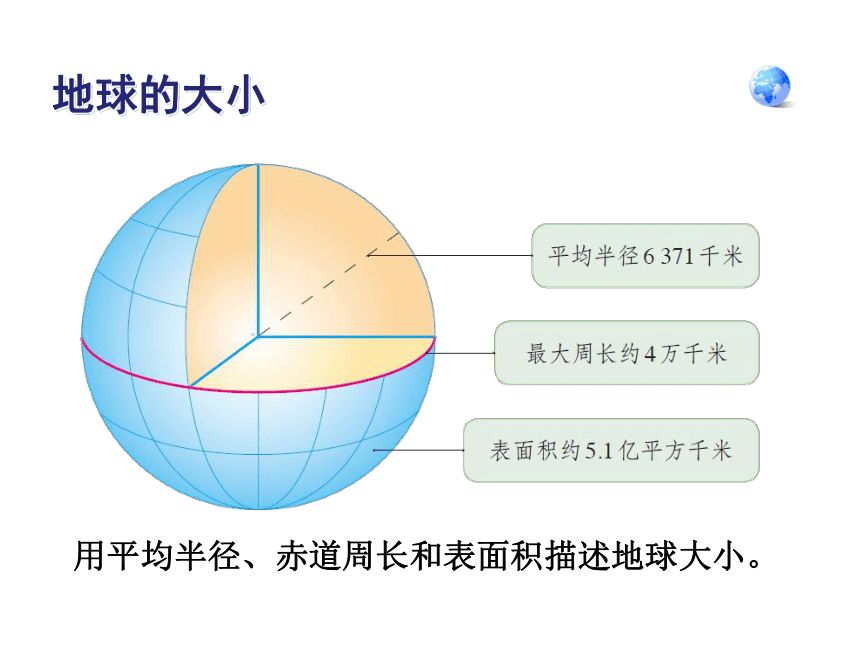 地球的大小

平均半径6 371千米

最大周长约4万千米

表面积约5.1亿平方千米

用平均半径、赤道周长和表面积描述地球大小。